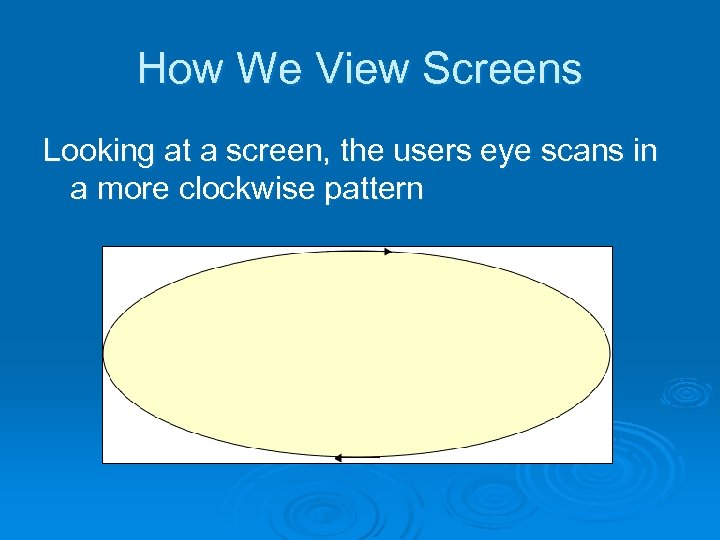 How We View Screens

Looking at a screen, the users eye scans in a more clockwise pattern